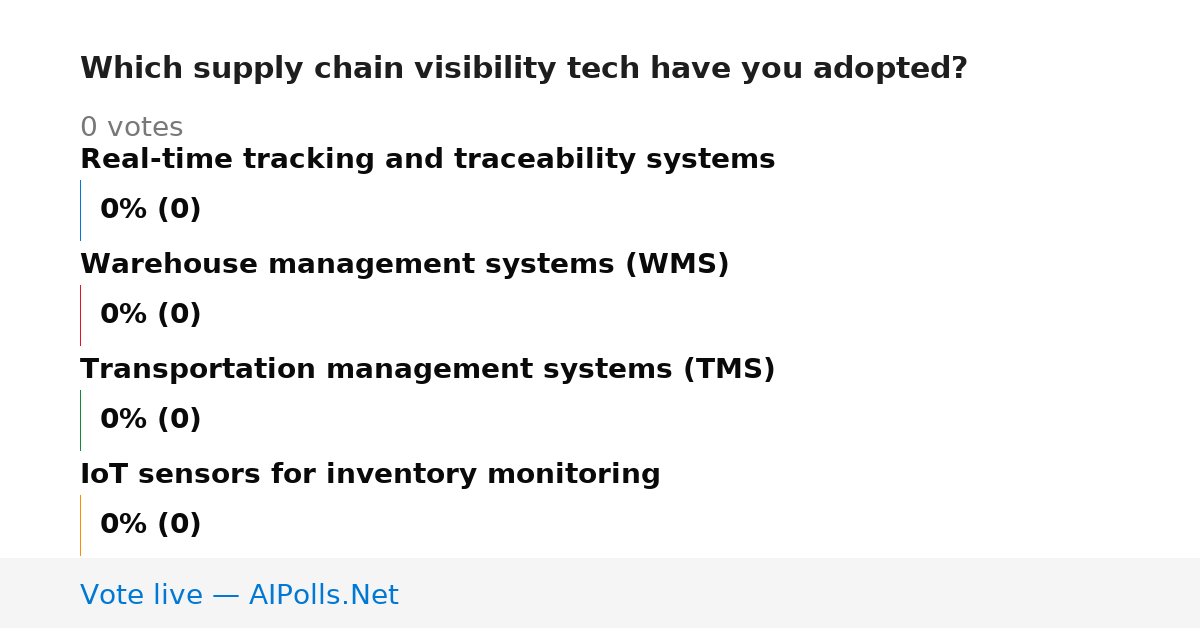 Which supply chain visibility tech have you adopted?

0 votes

Real-time tracking and traceability systems

0% (0)

Warehouse management systems (WMS)

0% (0)

Transportation management systems (TMS)

0% (0)

IoT sensors for inventory monitoring

0% (0)

Vote live — AIPolls.Net